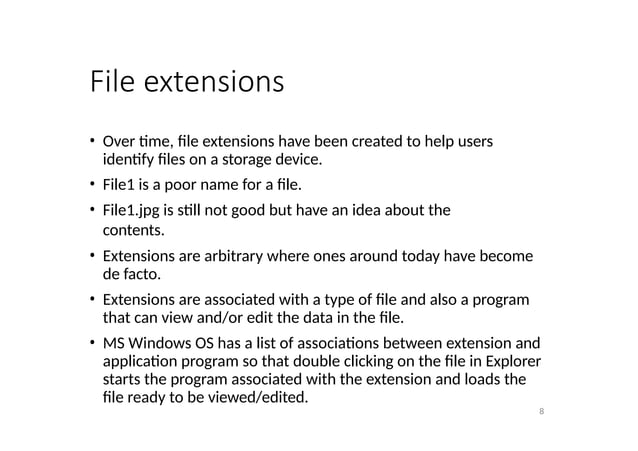 File extensions

• Over time, file extensions have been created to help users identify files on a storage device.

• File1 is a poor name for a file.

• File1.jpg is still not good but have an idea about the contents.

• Extensions are arbitrary where ones around today have become de facto.

• Extensions are associated with a type of file and also a program that can view and/or edit the data in the file.

• MS Windows OS has a list of associations between extension and application program so that double clicking on the file in Explorer starts the program associated with the extension and loads the file ready to be viewed/edited.

8